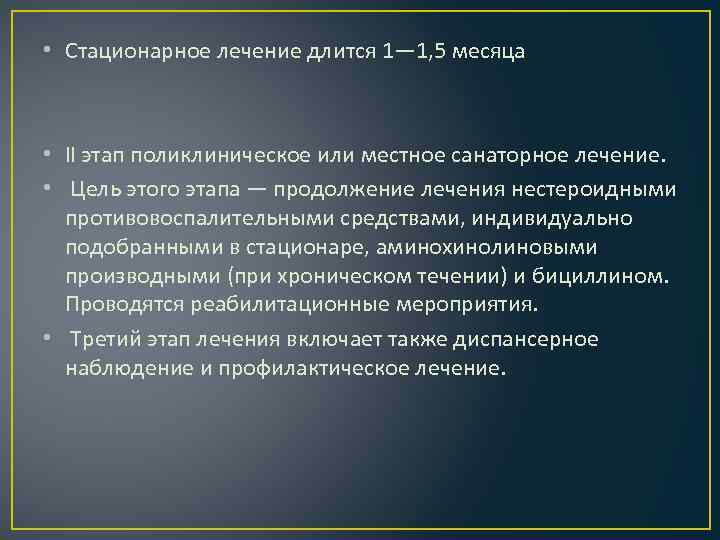 • Стационарное лечение длится 1—1,5 месяца

• II этап поликлиническое или местное санаторное лечение.

• Цель этого этапа — продолжение лечения нестероидными противовоспалительными средствами, индивидуально подобранными в стационаре, аминохинолиновыми производными (при хроническом течении) и бициллином. Проводятся реабилитационные мероприятия.

• Третий этап лечения включает также диспансерное наблюдение и профилактическое лечение.